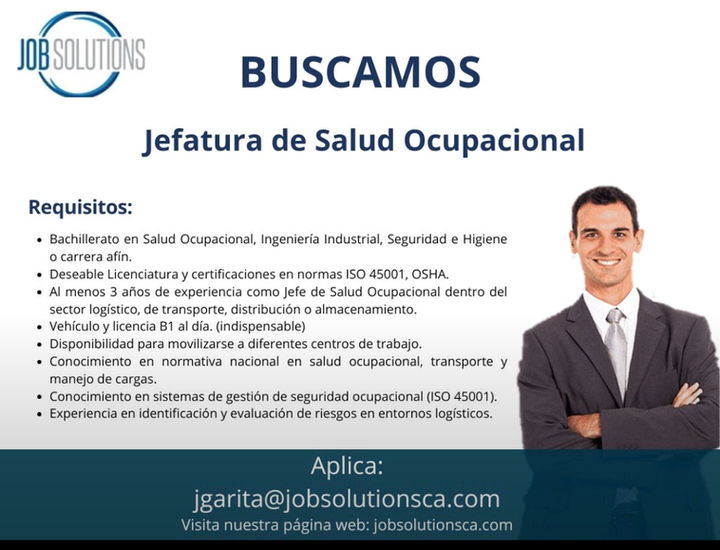 JOB SOLUTIONS

BUSCAMOS

Jefatura de Salud Ocupacional

Requisitos:

- Bachillerato en Salud Ocupacional, Ingeniería Industrial, Seguridad e Higiene o carrera afín.
- Deseable Licenciatura y certificaciones en normas ISO 45001, OSHA.
- Al menos 3 años de experiencia como Jefe de Salud Ocupacional dentro del sector logístico, de transporte, distribución o almacenamiento.
- Vehículo y licencia B1 al día. (indispensable)
- Disponibilidad para movilizarse a diferentes centros de trabajo.
- Conocimiento en normativa nacional en salud ocupacional, transporte y manejo de cargas.
- Conocimiento en sistemas de gestión de seguridad ocupacional (ISO 45001).
- Experiencia en identificación y evaluación de riesgos en entornos logísticos.

Aplica:
jgarita@jobsolutionsca.com
Visita nuestra página web: jobsolutionsca.com